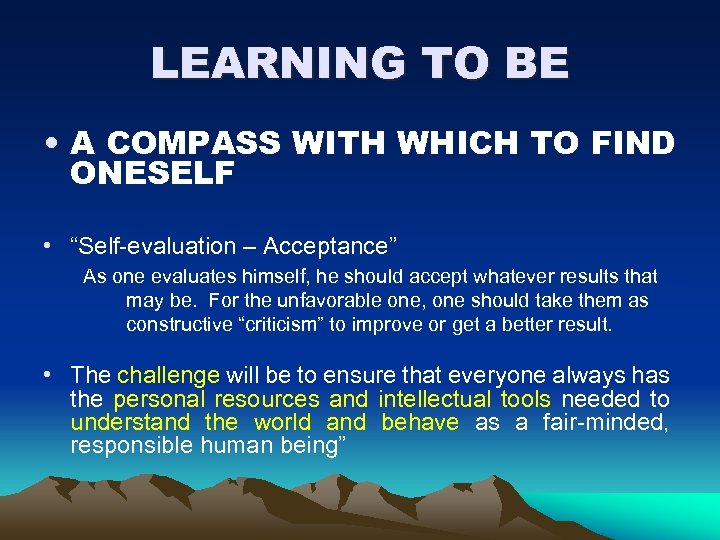 LEARNING TO BE

• A COMPASS WITH WHICH TO FIND ONESELF

• “Self-evaluation – Acceptance”

As one evaluates himself, he should accept whatever results that may be. For the unfavorable one, one should take them as constructive “criticism” to improve or get a better result.

• The challenge will be to ensure that everyone always has the personal resources and intellectual tools needed to understand the world and behave as a fair-minded, responsible human being”